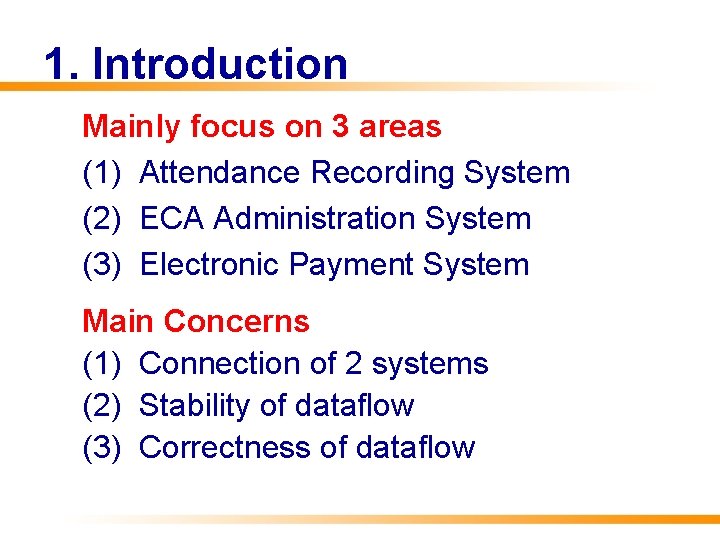 1. Introduction

Mainly focus on 3 areas
(1) Attendance Recording System
(2) ECA Administration System
(3) Electronic Payment System

Main Concerns
(1) Connection of 2 systems
(2) Stability of dataflow
(3) Correctness of dataflow